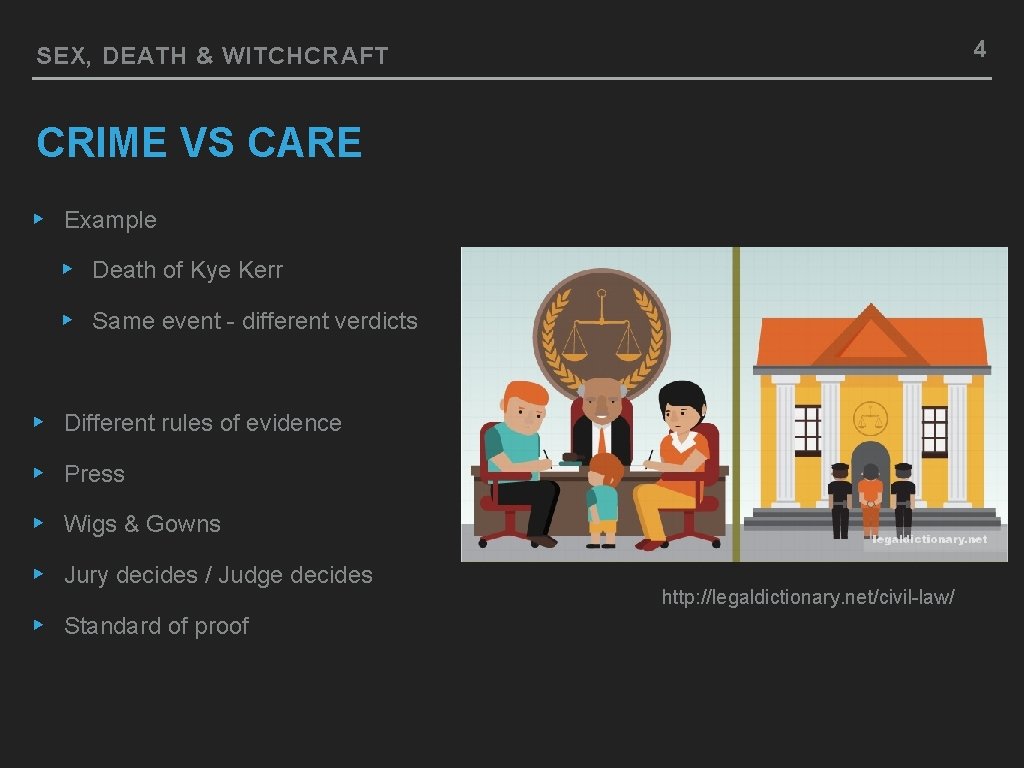 SEX, DEATH & WITCHCRAFT

4

CRIME VS CARE

▸ Example

▸ Death of Kye Kerr

▸ Same event - different verdicts

▸ Different rules of evidence

▸ Press

▸ Wigs & Gowns

▸ Jury decides / Judge decides

▸ Standard of proof

legaldictionary.net

http://legaldictionary.net/civil-law/